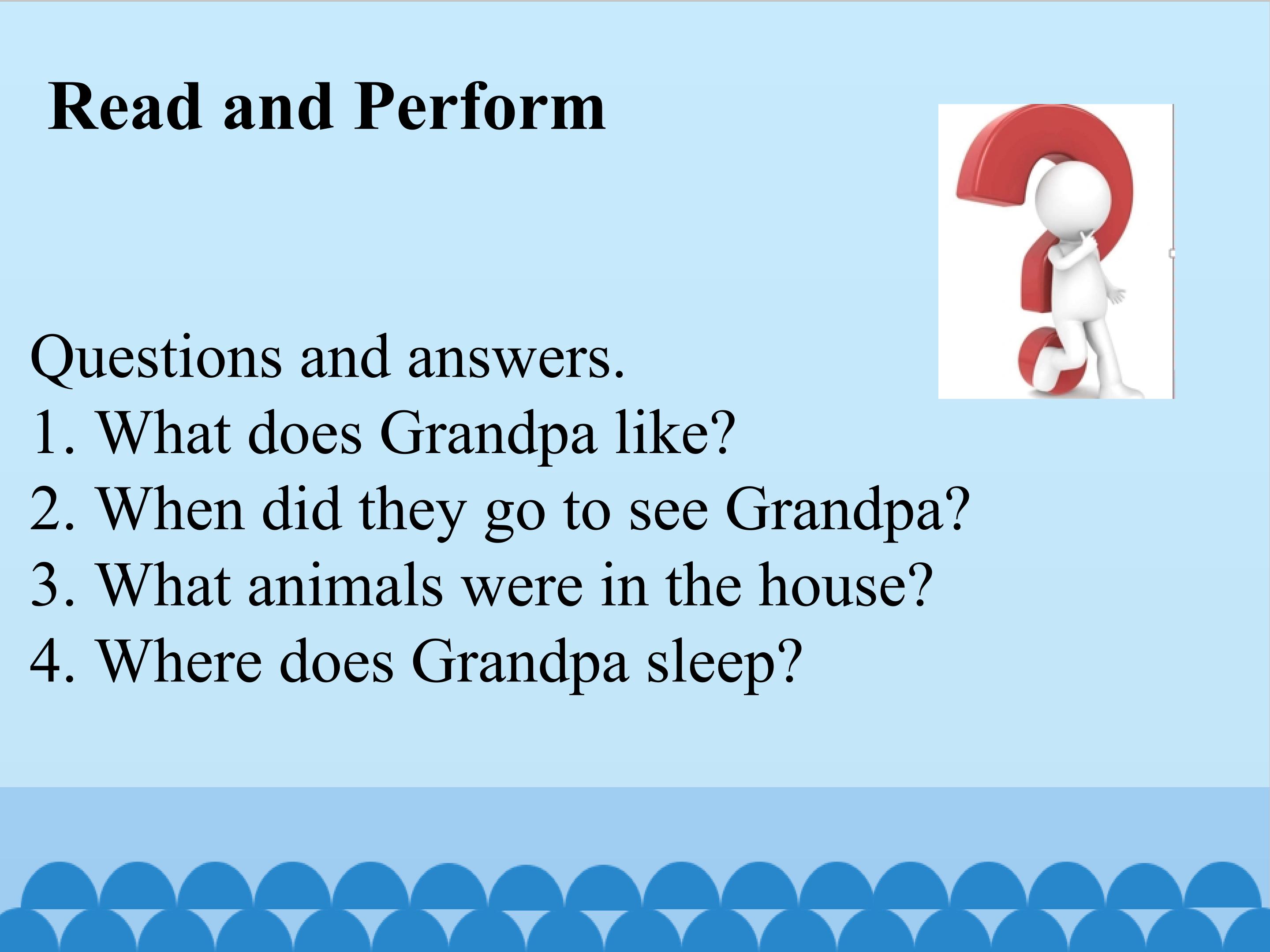 Read and Perform

Questions and answers.
1. What does Grandpa like?
2. When did they go to see Grandpa?
3. What animals were in the house?
4. Where does Grandpa sleep?